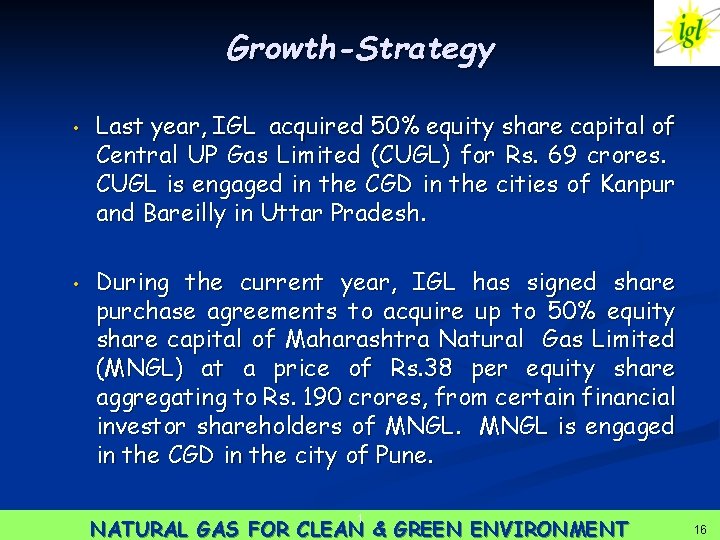 igl

Growth-Strategy

• Last year, IGL acquired 50% equity share capital of Central UP Gas Limited (CUGL) for Rs. 69 crores. CUGL is engaged in the CGD in the cities of Kanpur and Bareilly in Uttar Pradesh.

• During the current year, IGL has signed share purchase agreements to acquire up to 50% equity share capital of Maharashtra Natural Gas Limited (MNGL) at a price of Rs.38 per equity share aggregating to Rs. 190 crores, from certain financial investor shareholders of MNGL. MNGL is engaged in the CGD in the city of Pune.

NATURAL GAS FOR CLEAN & GREEN ENVIRONMENT

16